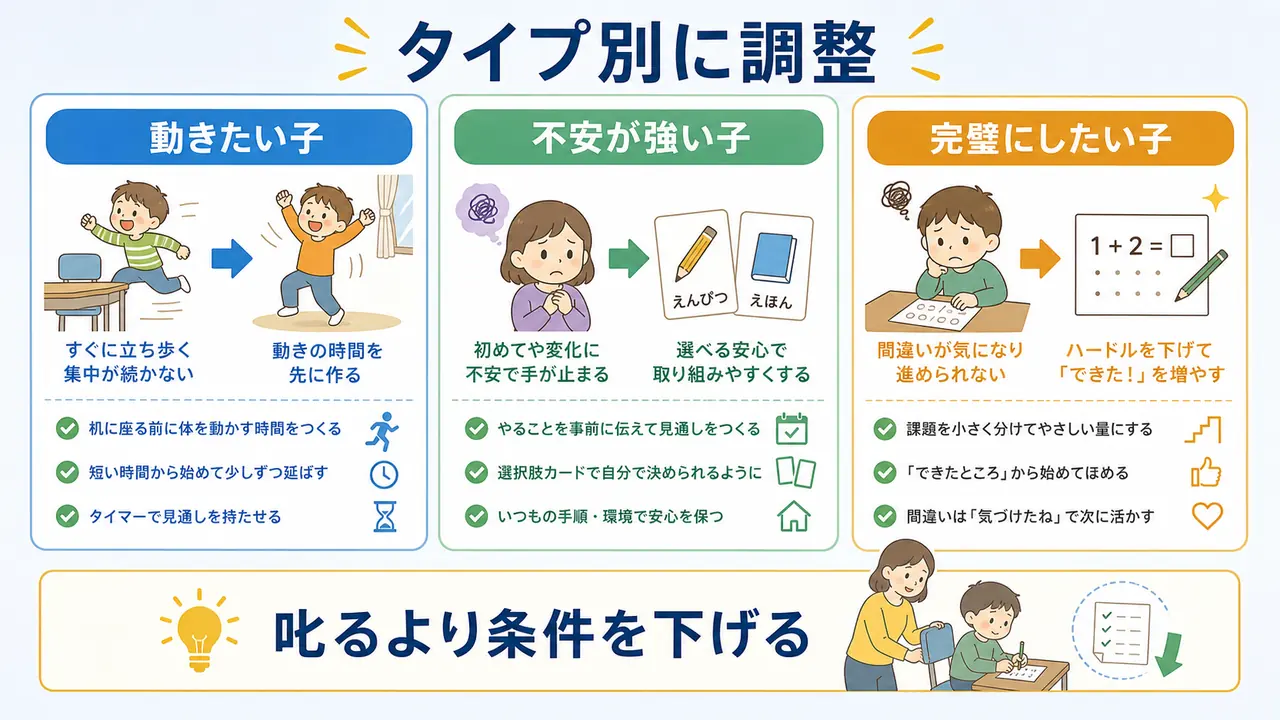 タイプ別に調整

動きたい子

すぐに立ち歩く
集中が続かない

動きの時間を
先に作る

机に座る前に体を動かす時間をつくる

短い時間から始めて少しずつ延ばす

タイマーで見通しを持たせる

不安が強い子

えんぴつ

えほん

初めてや変化に
不安で手が止まる

選べる安心で
取り組みやすくする

やることを事前に伝えて見通しをつくる

選択肢カードで自分で決められるように

いつもの手順・環境で安心を保つ

完璧にしたい子

$1 + 2 = \square$

間違いが気になり
進められない

ハードルを下げて
「できた！」を増やす

課題を小さく分けてやさしい量にする

「できたところ」から始めてほめる

間違いは「気づけたね」で次に活かす

叱るより条件を下げる